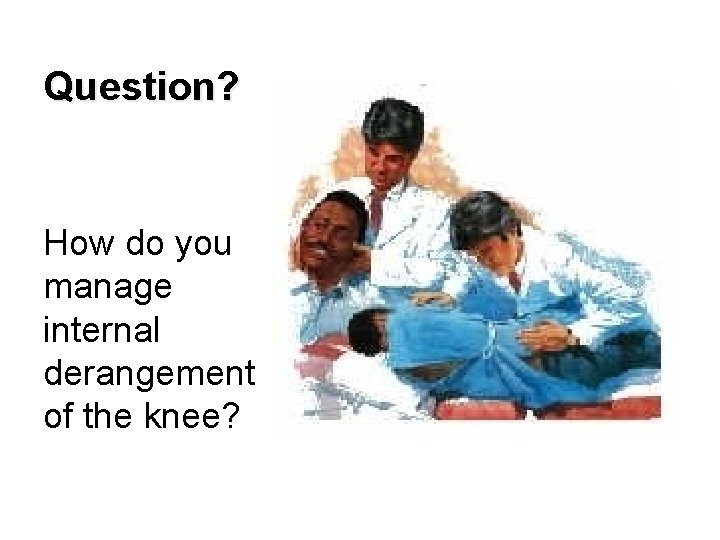 Question?

How do you manage internal derangement of the knee?